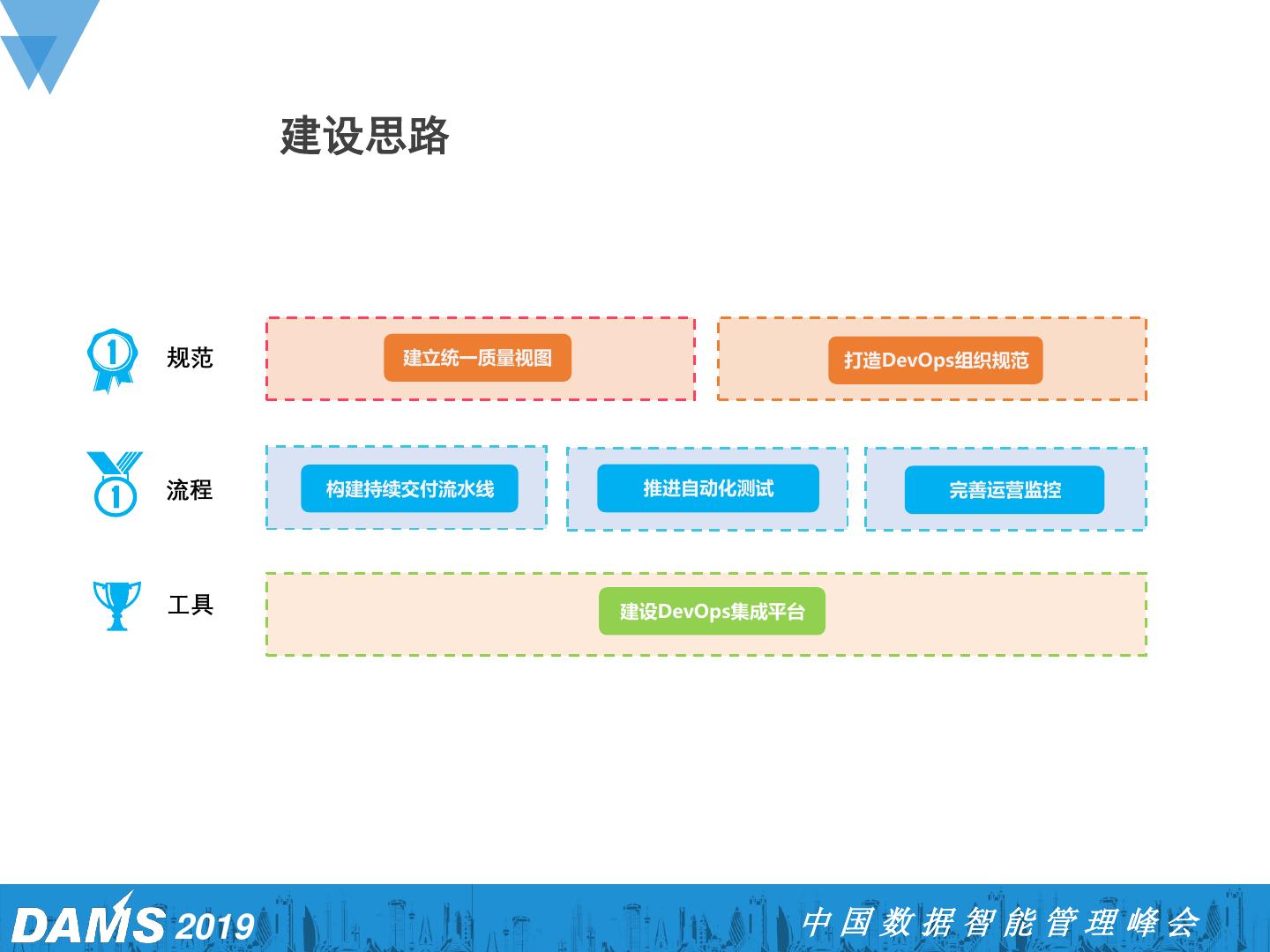 建设思路

规范

建立统一质量视图

打造DevOps组织规范

流程

构建持续交付流水线

推进自动化测试

完善运营监控

工具

建设DevOps集成平台

DAMS 2019

中国数据智能管理峰会